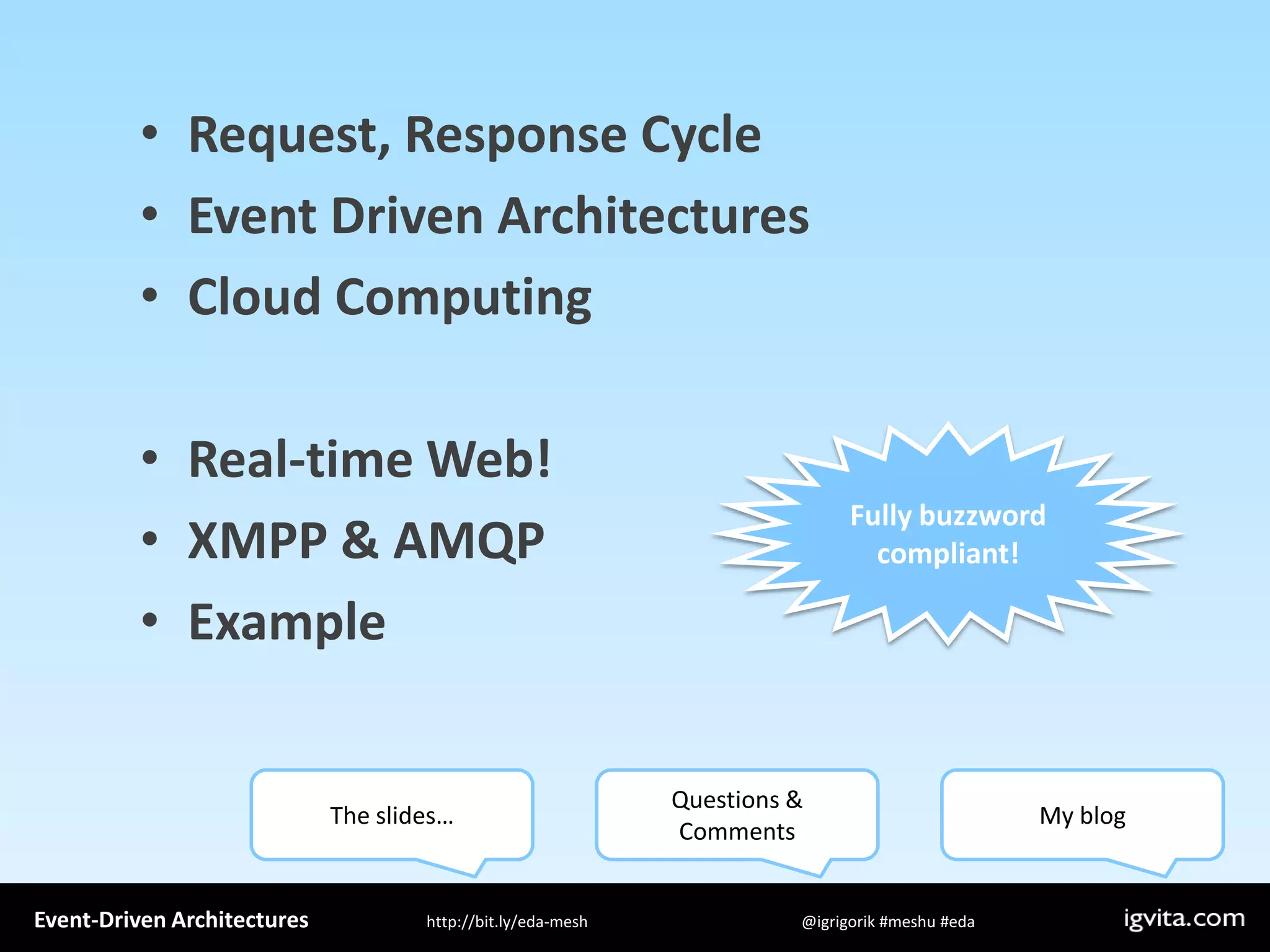 • Request, Response Cycle
• Event Driven Architectures
• Cloud Computing

• Real-time Web!
• XMPP & AMQP
• Example

Fully buzzword compliant!

The slides…

Questions & Comments

My blog

Event-Driven Architectures http://bit.ly/eda-mesh @igrigorik #meshu #eda igvita.com